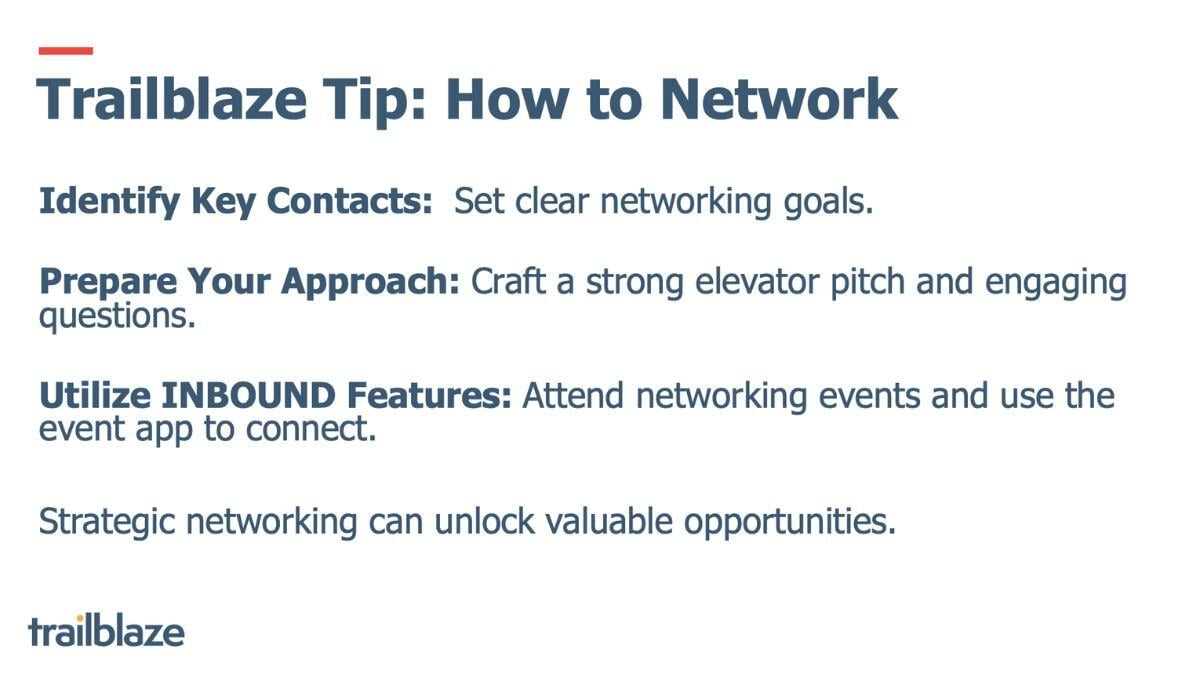 Trailblaze Tip: How to Network

Identify Key Contacts: Set clear networking goals.

Prepare Your Approach: Craft a strong elevator pitch and engaging questions.

Utilize INBOUND Features: Attend networking events and use the event app to connect.

Strategic networking can unlock valuable opportunities.

trailblaze